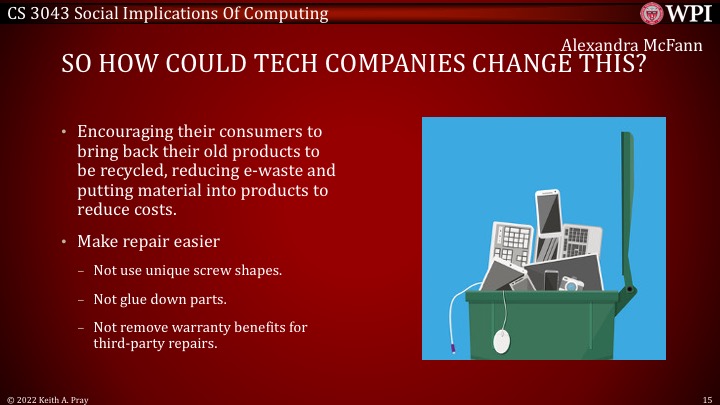 CS 3043 Social Implications Of Computing

WPI

Alexandra McFann

SO HOW COULD TECH COMPANIES CHANGE THIS?

• Encouraging their consumers to bring back their old products to be recycled, reducing e-waste and putting material into products to reduce costs.

• Make repair easier

– Not use unique screw shapes.

– Not glue down parts.

– Not remove warranty benefits for third-party repairs.

© 2022 Keith A. Pray

15